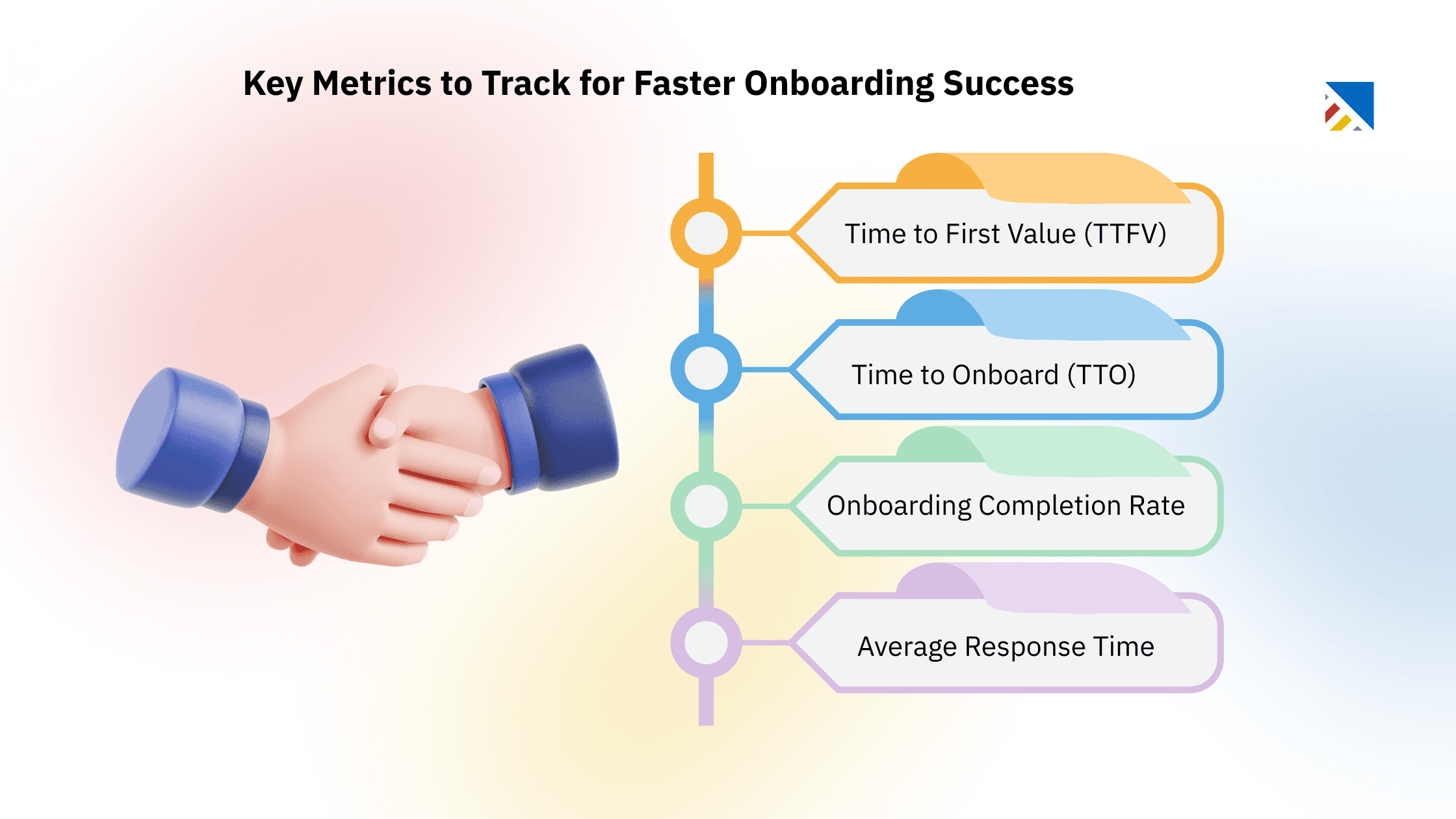 Key Metrics to Track for Faster Onboarding Success

Time to First Value (TTFV)

Time to Onboard (TTO)

Onboarding Completion Rate

Average Response Time